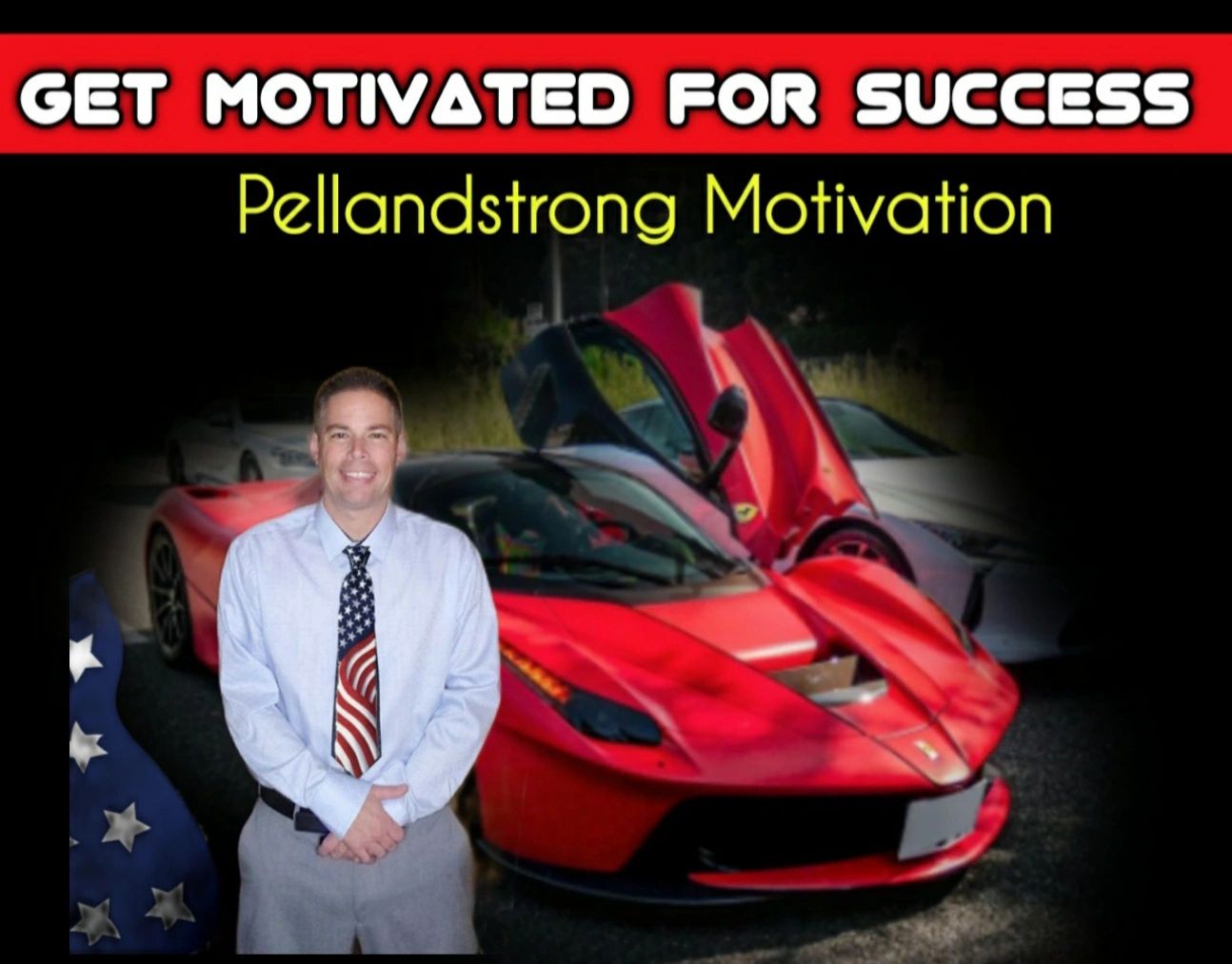 GET MOTIVATED FOR SUCCESS

Pellandstrong Motivation